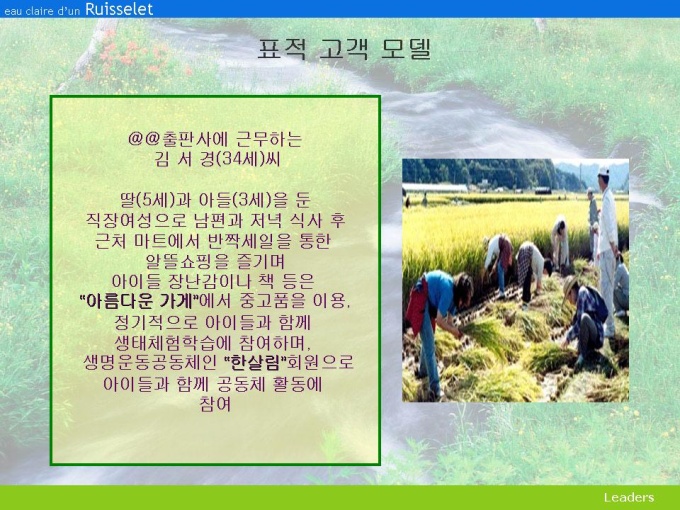 eau claire d'un Ruisselet

표적 고객 모델

@@출판사에 근무하는 김 서 경(34세)씨

딸(5세)과 아들(3세)을 둔 직장여성으로 남편과 저녁 식사 후 근처 마트에서 반짝세일을 통한 알뜰쇼핑을 즐기며 아이들 장난감이나 책 등은 "아름다운 가게"에서 중고품을 이용, 정기적으로 아이들과 함께 생태체험학습에 참여하며, 생명운동공동체인 "한살림"회원으로 아이들과 함께 공동체 활동에 참여

Leaders